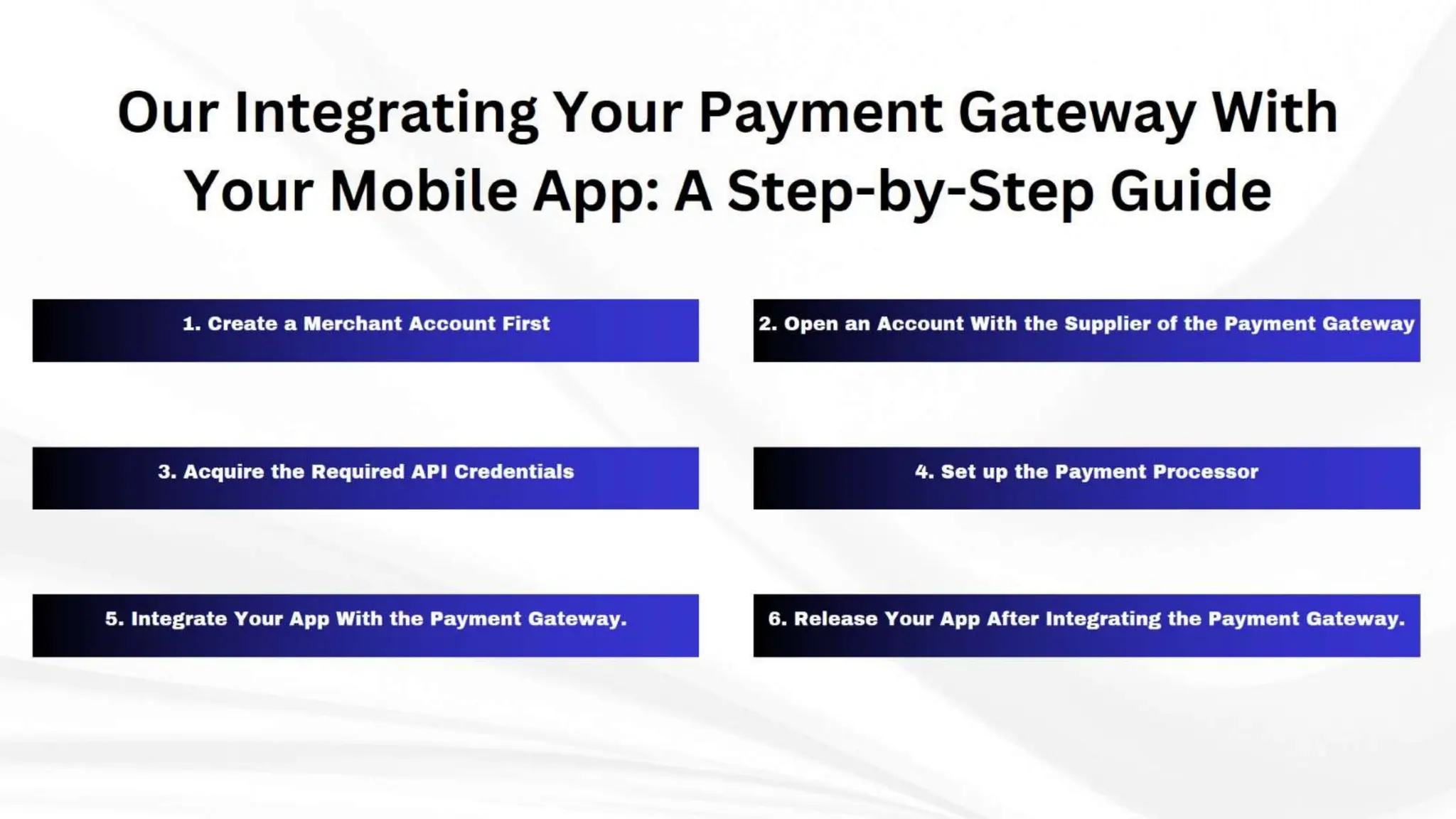 Our Integrating Your Payment Gateway With Your Mobile App: A Step-by-Step Guide

1. Create a Merchant Account First

2. Open an Account With the Supplier of the Payment Gateway

3. Acquire the Required API Credentials

4. Set up the Payment Processor

5. Integrate Your App With the Payment Gateway.

6. Release Your App After Integrating the Payment Gateway.